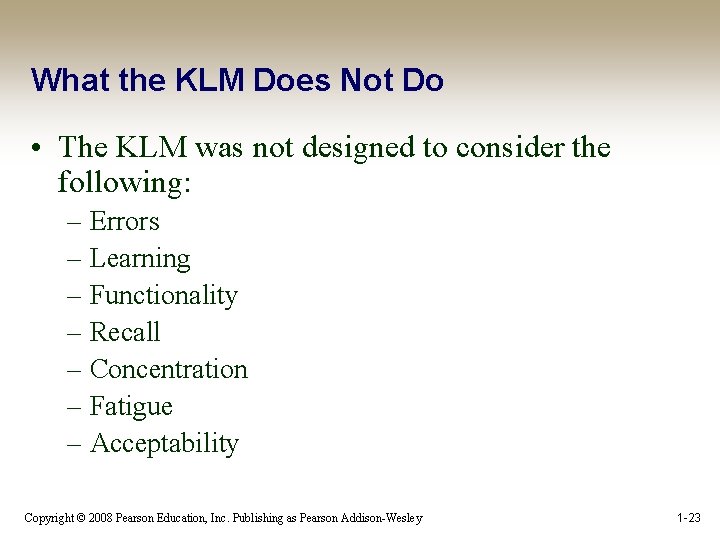 What the KLM Does Not Do

• The KLM was not designed to consider the following:
– Errors
– Learning
– Functionality
– Recall
– Concentration
– Fatigue
– Acceptability

Copyright © 2008 Pearson Education, Inc. Publishing as Pearson Addison-Wesley

1-23